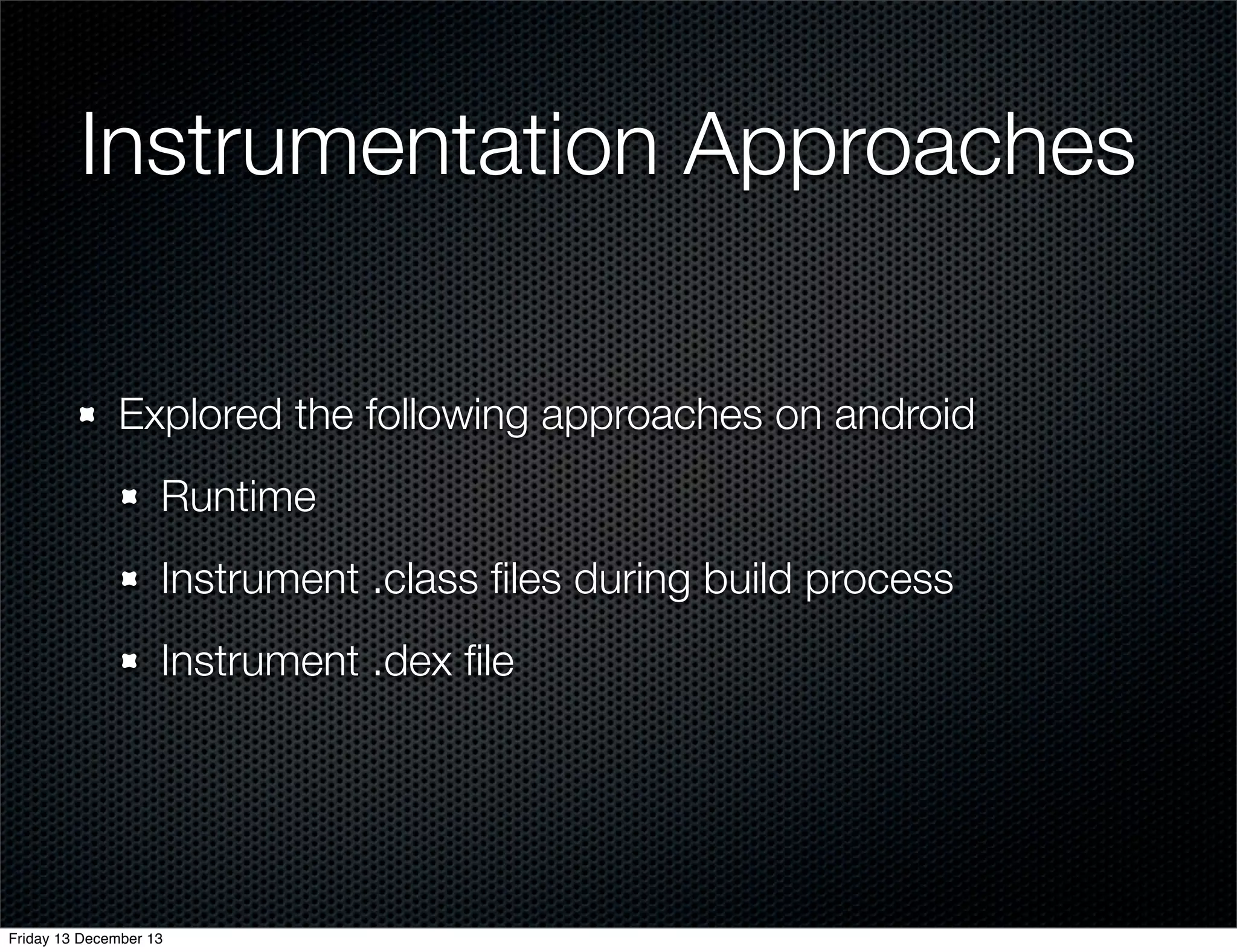 Instrumentation Approaches

Explored the following approaches on android

Runtime

Instrument .class files during build process

Instrument .dex file

Friday 13 December 13